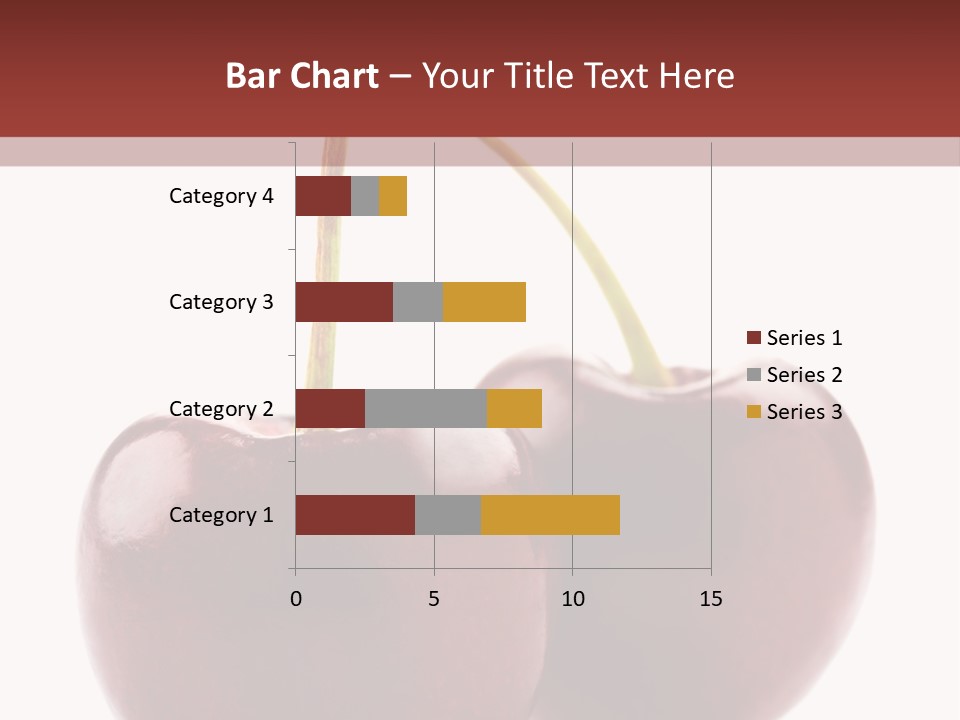 Bar Chart – Your Title Text Here

Category 4
Category 3
Category 2
Category 1

0 5 10 15

Series 1
Series 2
Series 3